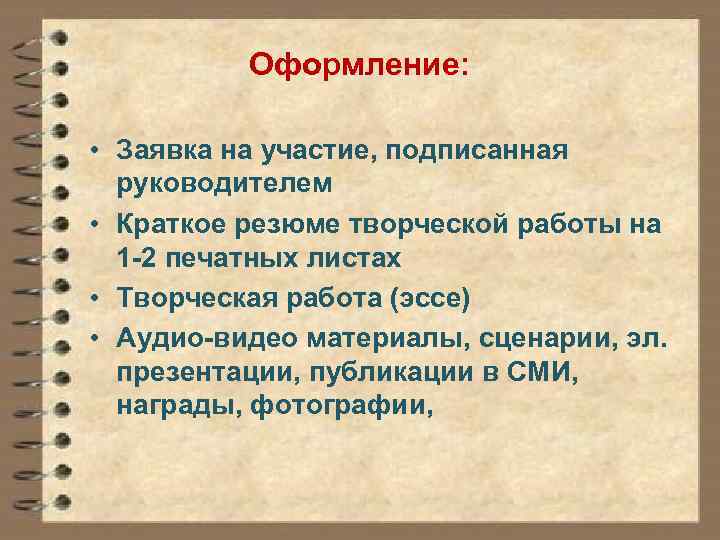 Оформление:

• Заявка на участие, подписанная руководителем
• Краткое резюме творческой работы на 1-2 печатных листах
• Творческая работа (эссе)
• Аудио-видео материалы, сценарии, эл. презентации, публикации в СМИ, награды, фотографии,